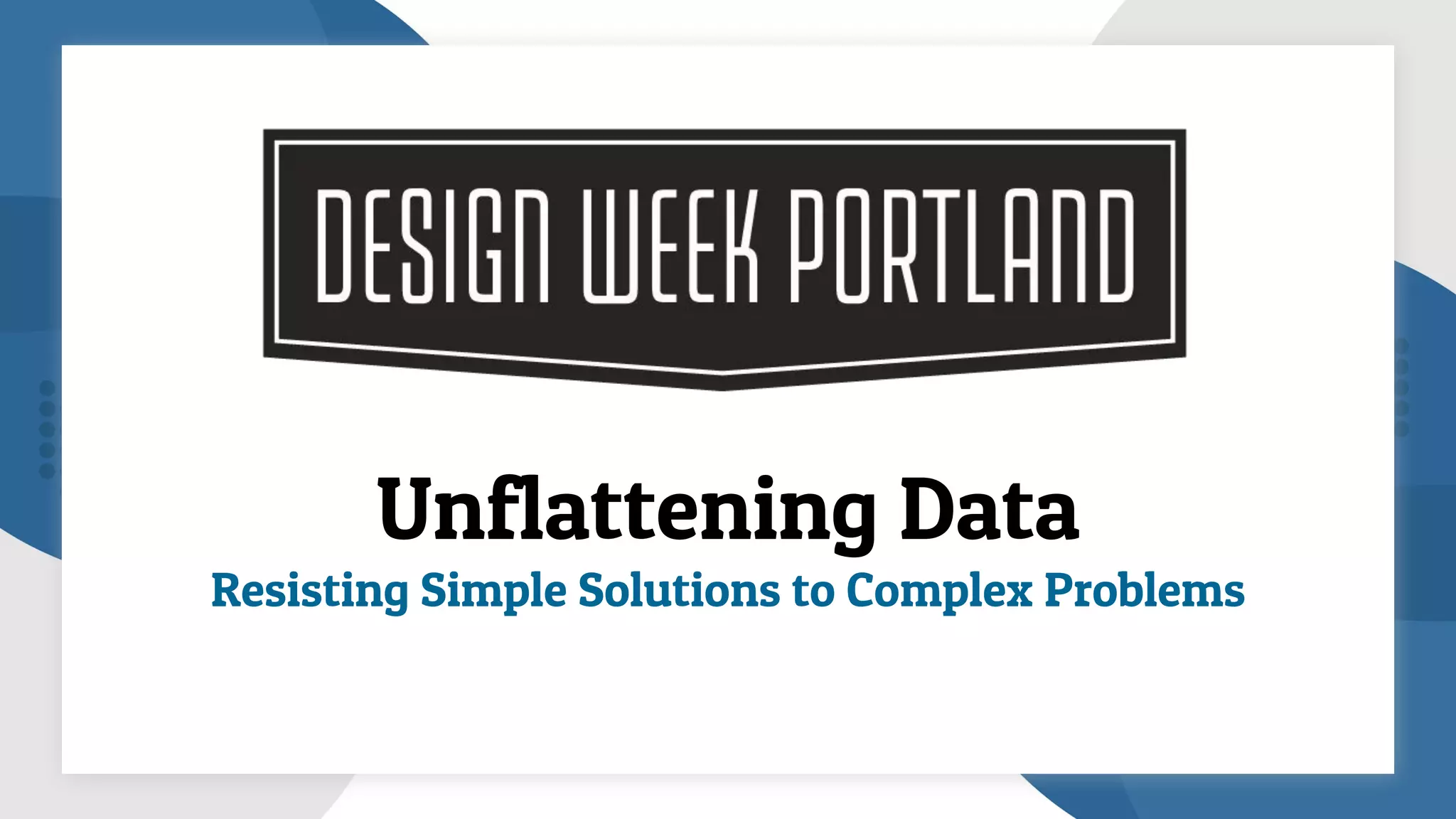 DESIGN WEEK PORTLAND

Unflattening Data

Resisting Simple Solutions to Complex Problems